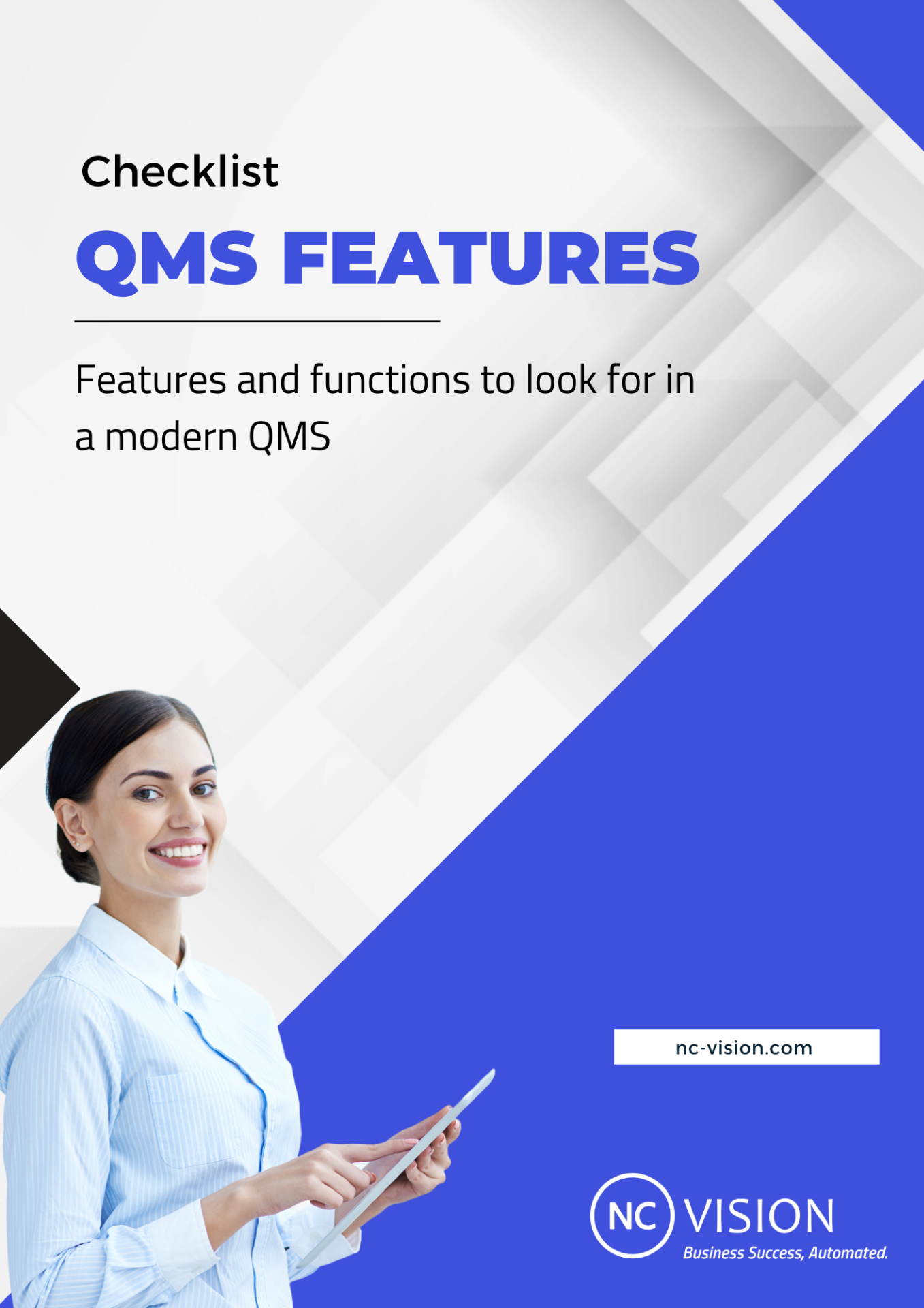 Checklist

QMS FEATURES

Features and functions to look for in a modern QMS

nc-vision.com

NC VISION
Business Success, Automated.